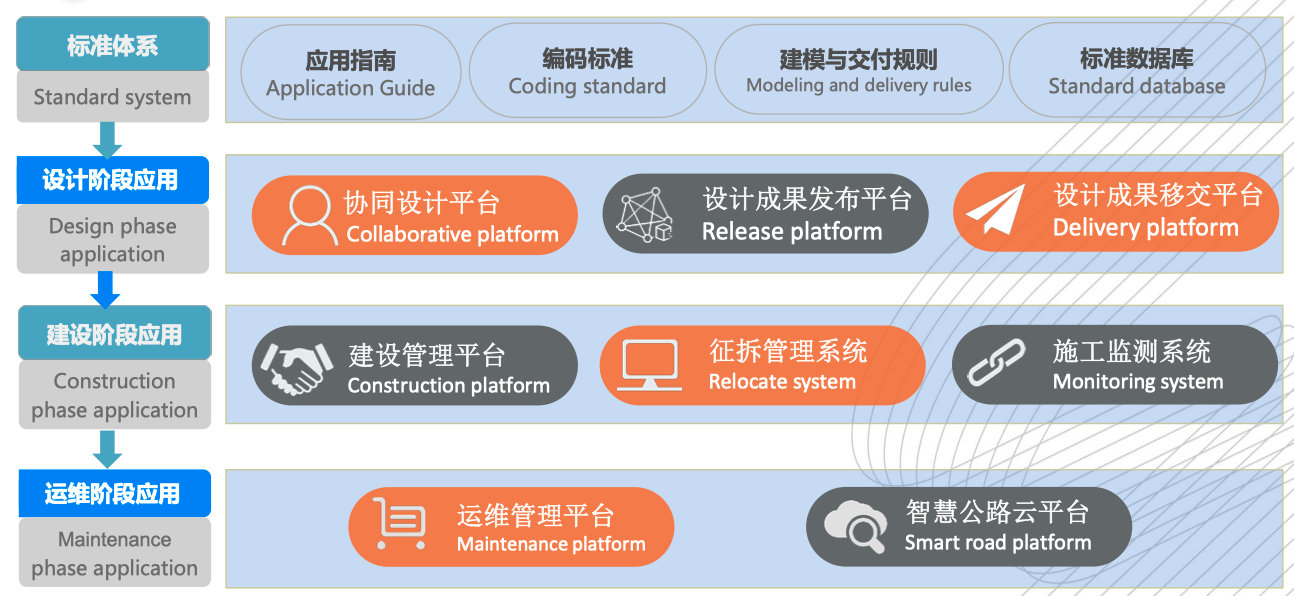 标准体系
Standard system

应用指南
Application Guide

编码标准
Coding standard

建模与交付规则
Modeling and delivery rules

标准数据库
Standard database

设计阶段应用
Design phase application

协同设计平台
Collaborative platform

设计成果发布平台
Release platform

设计成果移交平台
Delivery platform

建设阶段应用
Construction phase application

建设管理平台
Construction platform

征拆管理系统
Relocate system

施工监测系统
Monitoring system

运维阶段应用
Maintenance phase application

运维管理平台
Maintenance platform

智慧公路云平台
Smart road platform